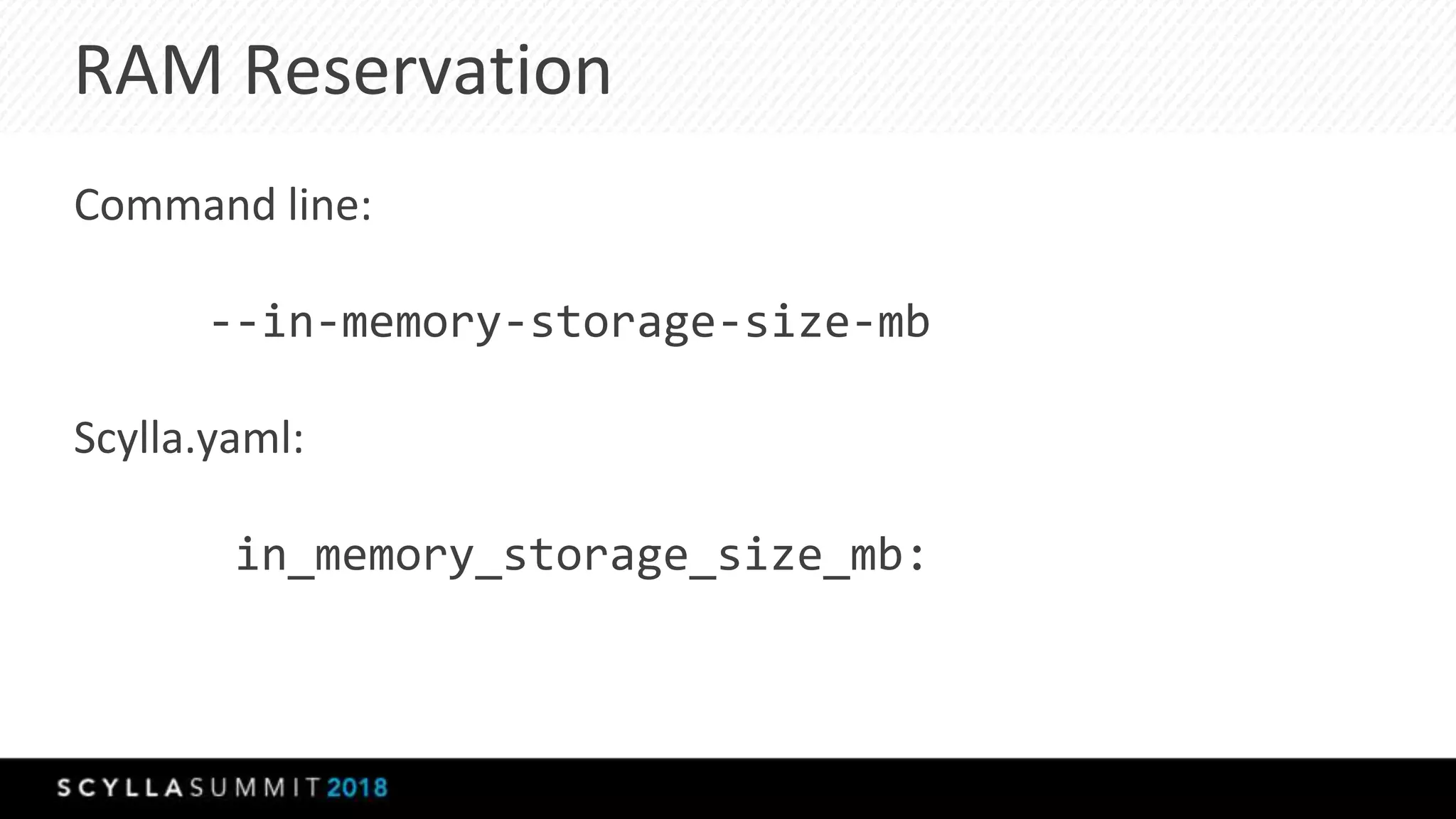 RAM Reservation

Command line:

--in-memory-storage-size-mb

Scylla.yaml:

in_memory_storage_size_mb:

SCYLLASUMMIT2018